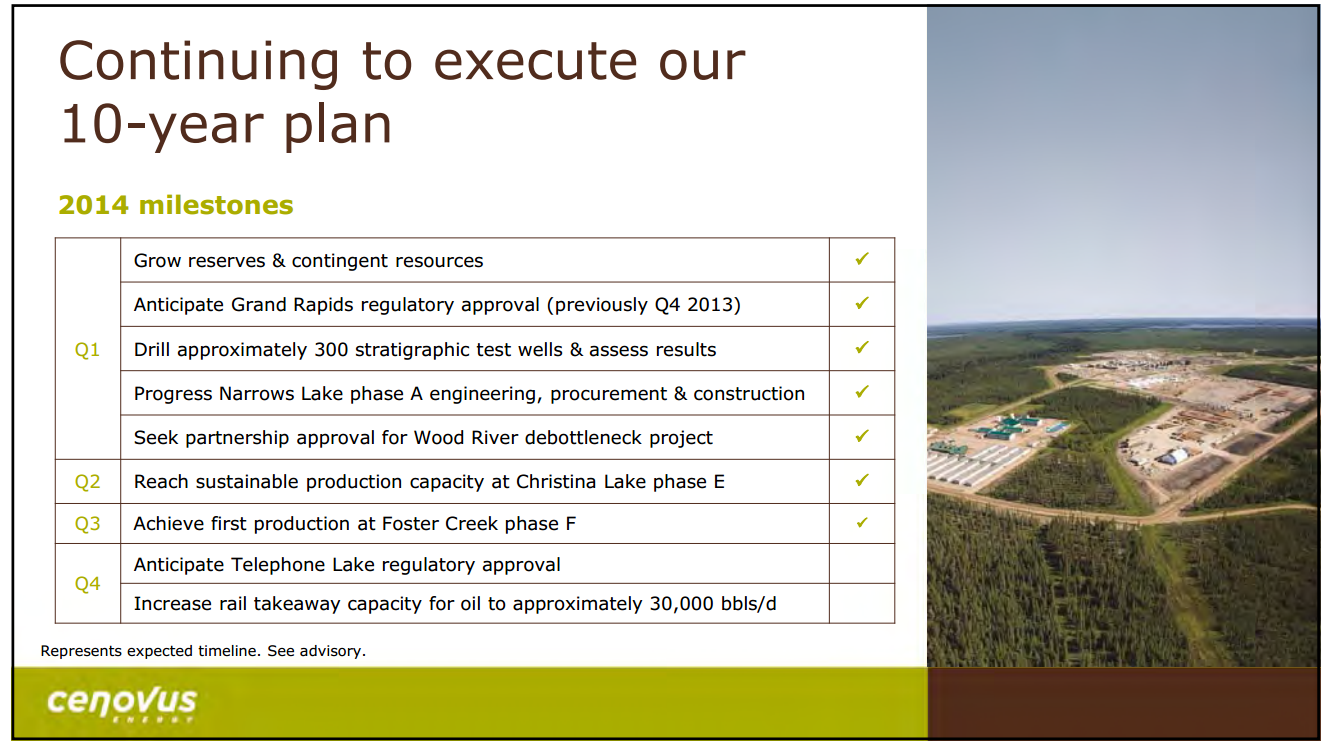 Continuing to execute our 10-year plan

2014 milestones

| | | |
|---|---|---|
| Q1 | Grow reserves & contingent resources | ✓ |
| | Anticipate Grand Rapids regulatory approval (previously Q4 2013) | ✓ |
| | Drill approximately 300 stratigraphic test wells & assess results | ✓ |
| | Progress Narrows Lake phase A engineering, procurement & construction | ✓ |
| | Seek partnership approval for Wood River debottleneck project | ✓ |
| Q2 | Reach sustainable production capacity at Christina Lake phase E | ✓ |
| Q3 | Achieve first production at Foster Creek phase F | ✓ |
| Q4 | Anticipate Telephone Lake regulatory approval | |
| | Increase rail takeaway capacity for oil to approximately 30,000 bbls/d | |

Represents expected timeline. See advisory.

cenovus ENERGY